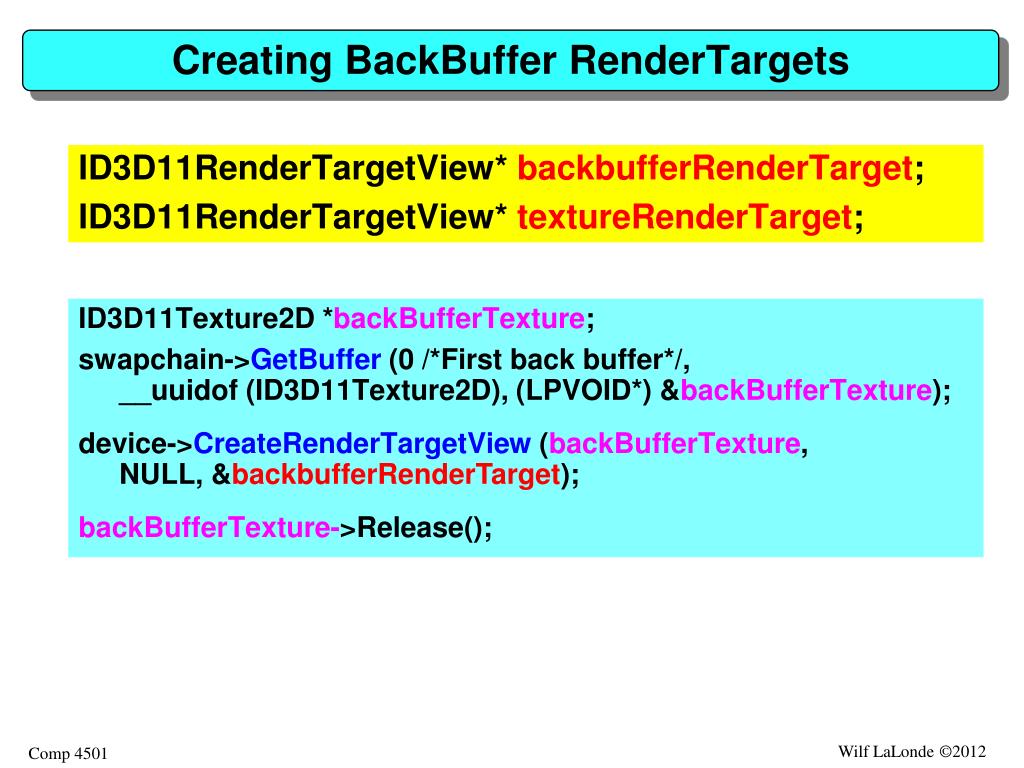 Creating BackBuffer RenderTargets

ID3D11RenderTargetView* backbufferRenderTarget;
ID3D11RenderTargetView* textureRenderTarget;

ID3D11Texture2D *backBufferTexture;

swapchain->GetBuffer (0 /*First back buffer*/,
__uuidof (ID3D11Texture2D), (LPVOID*) &backBufferTexture);

device->CreateRenderTargetView (backBufferTexture,
NULL, &backbufferRenderTarget);

backBufferTexture->Release();

Comp 4501

Wilf LaLonde ©2012